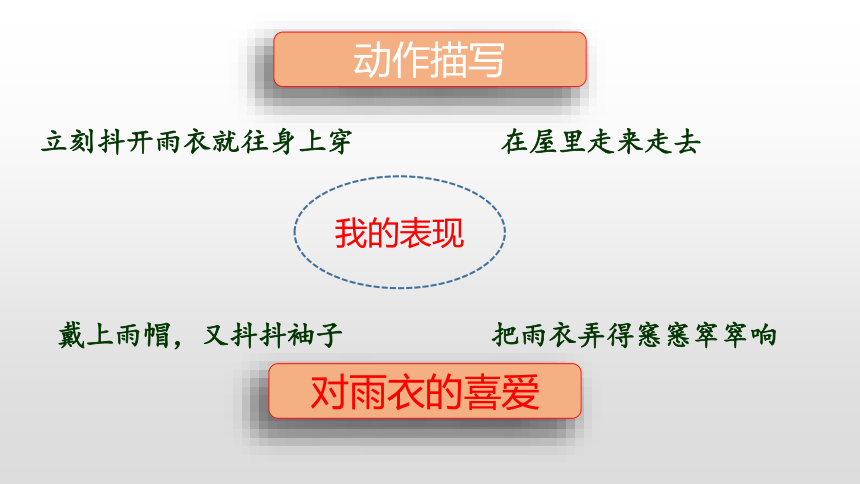 动作描写

立刻抖开雨衣就往身上穿

在屋里走来走去

我的表现

戴上雨帽，又抖抖袖子

把雨衣弄得窸窸窣窣响

对雨衣的喜爱